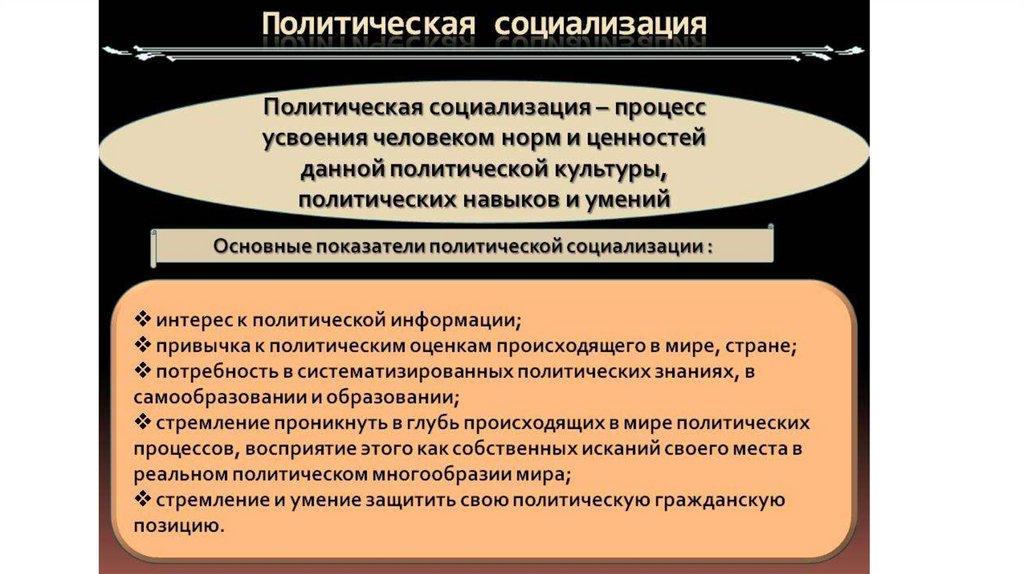 Политическая социализация

Политическая социализация – процесс усвоения человеком норм и ценностей данной политической культуры, политических навыков и умений

Основные показатели политической социализации :

❖ интерес к политической информации;
❖ привычка к политическим оценкам происходящего в мире, стране;
❖ потребность в систематизированных политических знаниях, в самообразовании и образовании;
❖ стремление проникнуть в глубь происходящих в мире политических процессов, восприятие этого как собственных исканий своего места в реальном политическом многообразии мира;
❖ стремление и умение защитить свою политическую гражданскую позицию.